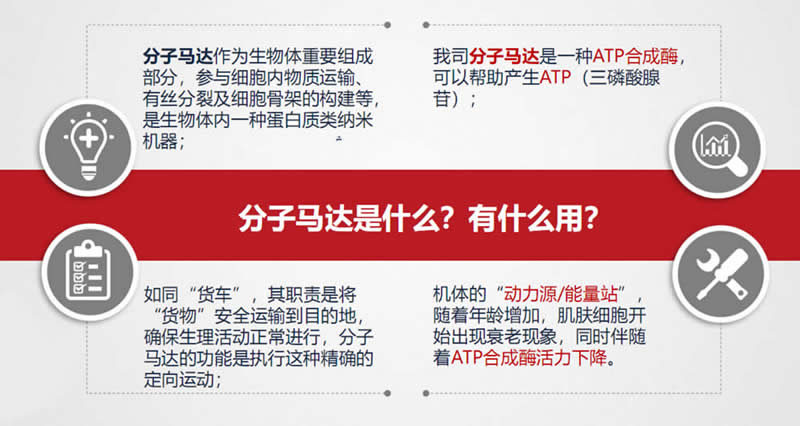 分子马达作为生物体重要组成部分，参与细胞内物质运输、有丝分裂及细胞骨架的构建等，是生物体内一种蛋白质类纳米机器；

我司分子马达是一种ATP合成酶，可以帮助产生ATP（三磷酸腺苷）；

分子马达是什么？有什么用？

如同“货车”，其职责是将“货物”安全运输到目的地，确保生理活动正常进行，分子马达的功能是执行这种精确的定向运动；

机体的“动力源/能量站”，随着年龄增加，肌肤细胞开始出现衰老现象，同时伴随着ATP合成酶活力下降。